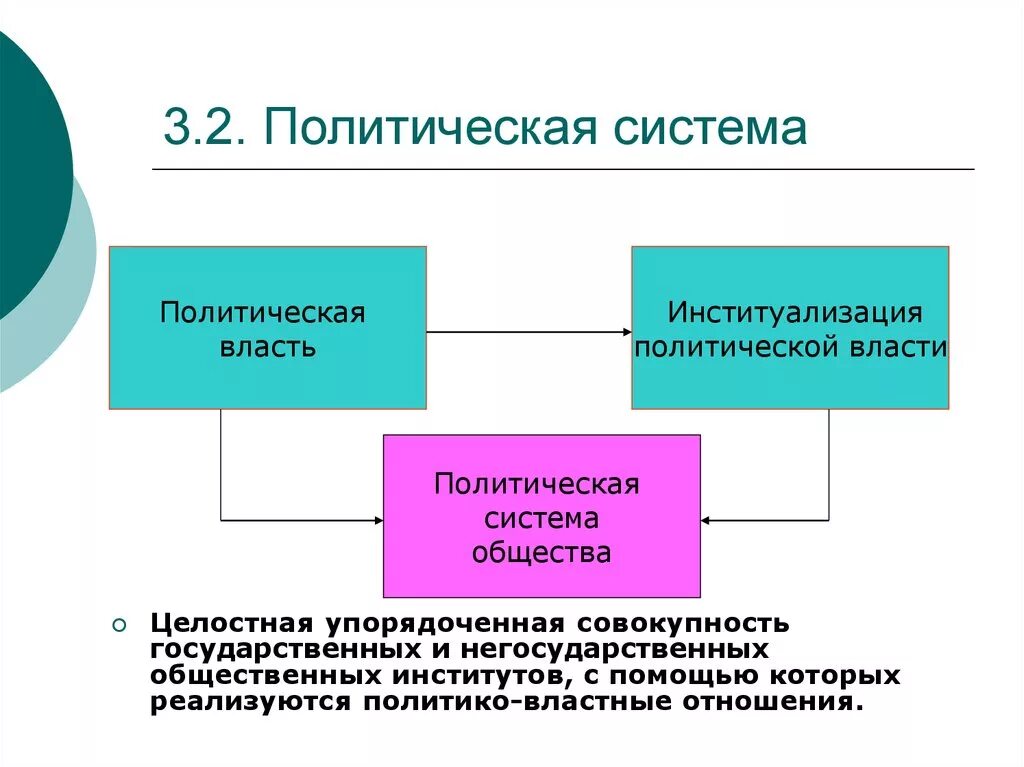 3.2. Политическая система

Политическая власть

Институализация политической власти

Политическая система общества

Целостная упорядоченная совокупность государственных и негосударственных общественных институтов, с помощью которых реализуются политико-властные отношения.